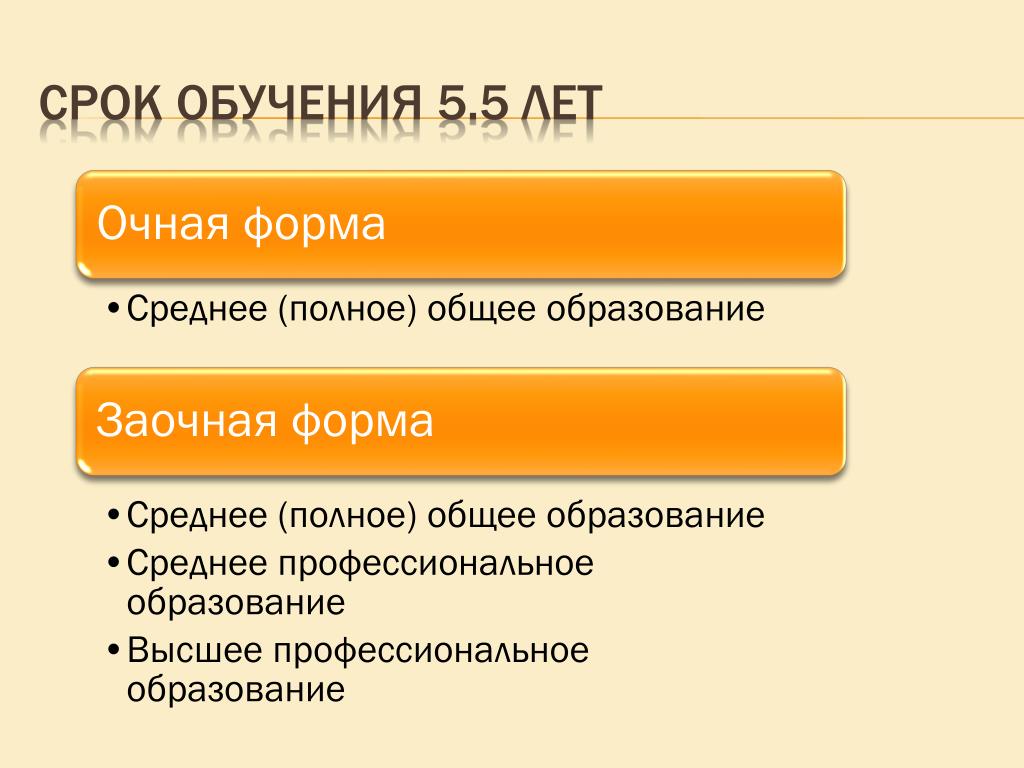 СРОК ОБУЧЕНИЯ 5.5 ЛЕТ

Очная форма

• Среднее (полное) общее образование

Заочная форма

• Среднее (полное) общее образование
• Среднее профессиональное образование
• Высшее профессиональное образование